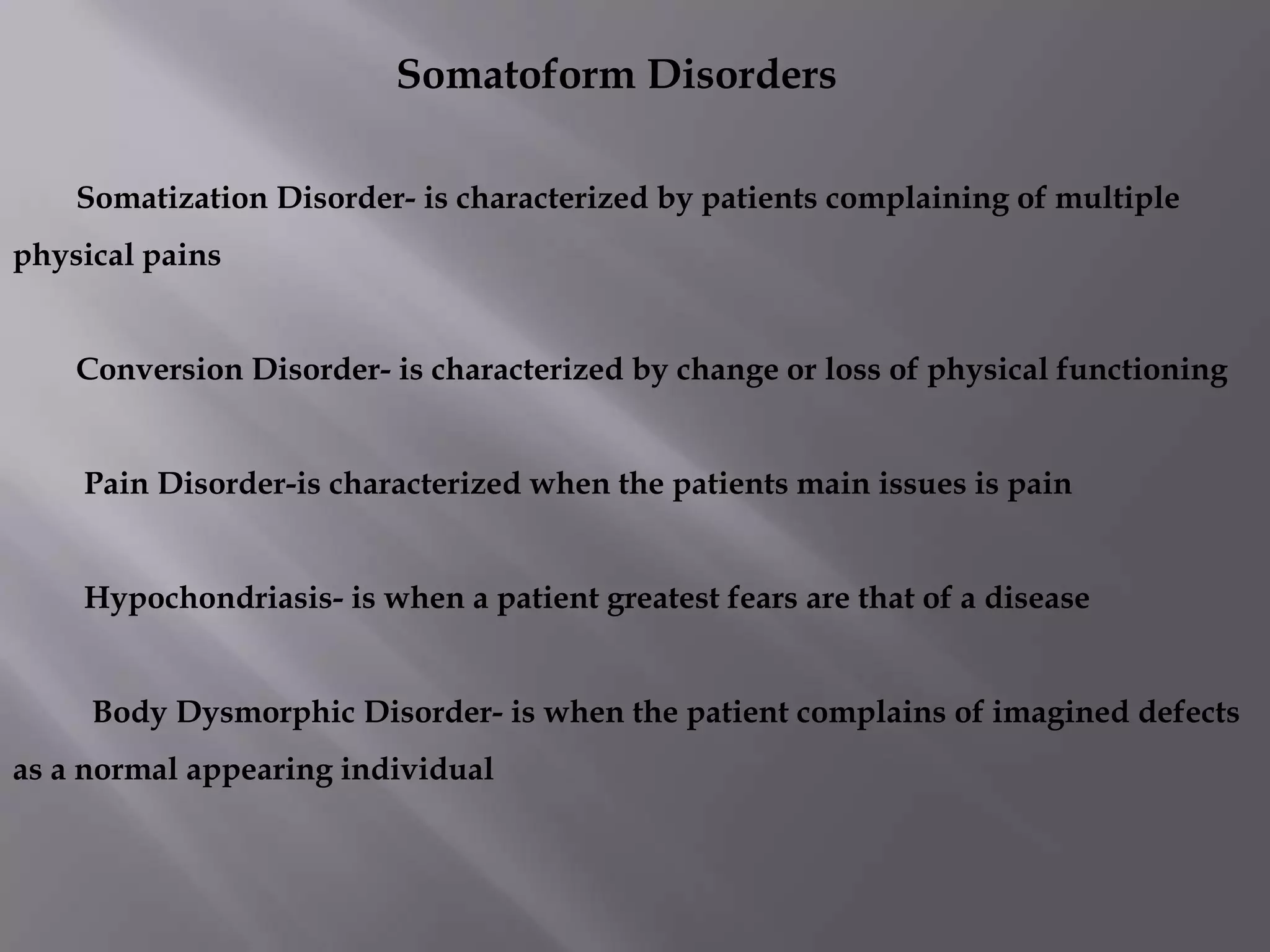 Somatoform Disorders

Somatization Disorder- is characterized by patients complaining of multiple physical pains

Conversion Disorder- is characterized by change or loss of physical functioning

Pain Disorder-is characterized when the patients main issues is pain

Hypochondriasis- is when a patient greatest fears are that of a disease

Body Dysmorphic Disorder- is when the patient complains of imagined defects as a normal appearing individual